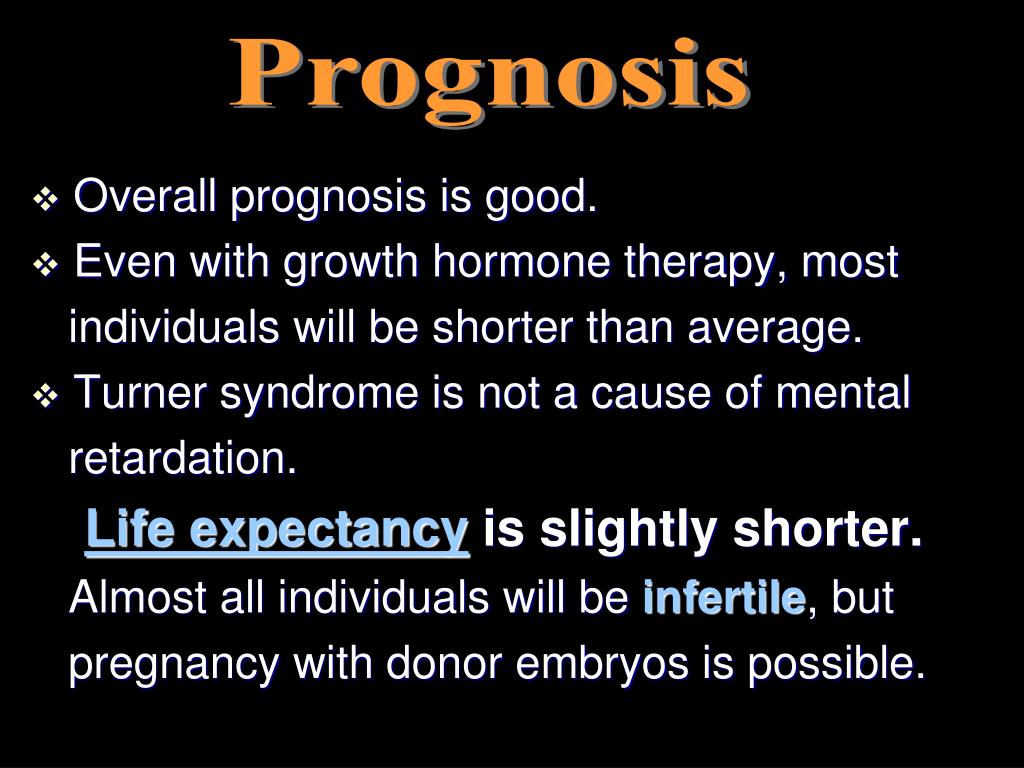 Prognosis

❖ Overall prognosis is good.

❖ Even with growth hormone therapy, most individuals will be shorter than average.

❖ Turner syndrome is not a cause of mental retardation.

Life expectancy is slightly shorter.

Almost all individuals will be infertile, but pregnancy with donor embryos is possible.